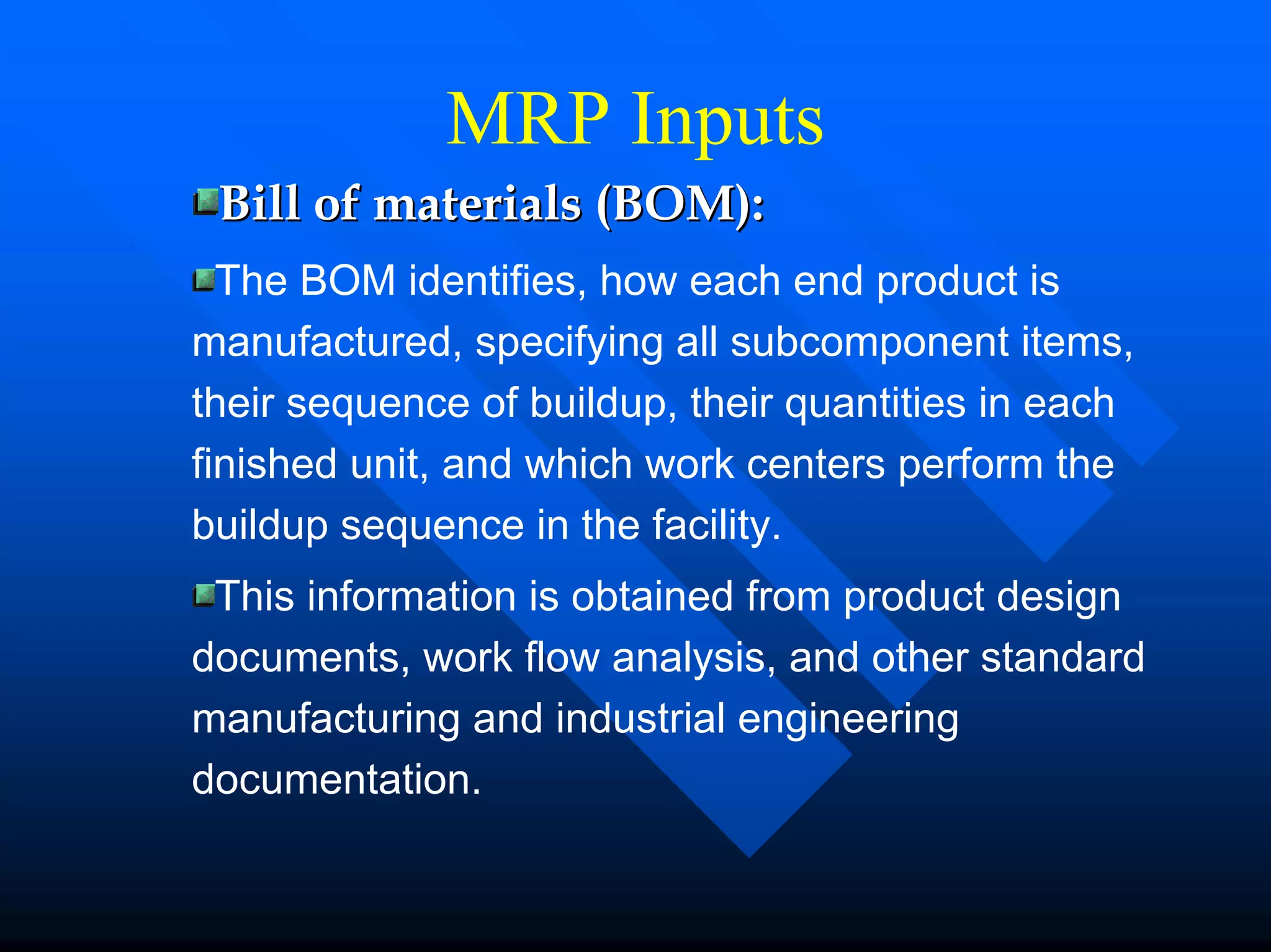 MRP Inputs

Bill of materials (BOM):

The BOM identifies, how each end product is manufactured, specifying all subcomponent items, their sequence of buildup, their quantities in each finished unit, and which work centers perform the buildup sequence in the facility.

This information is obtained from product design documents, work flow analysis, and other standard manufacturing and industrial engineering documentation.